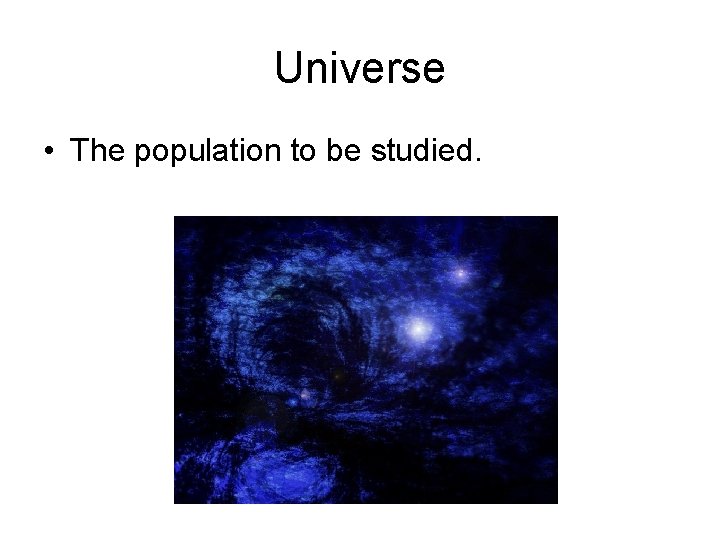 Universe

• The population to be studied.